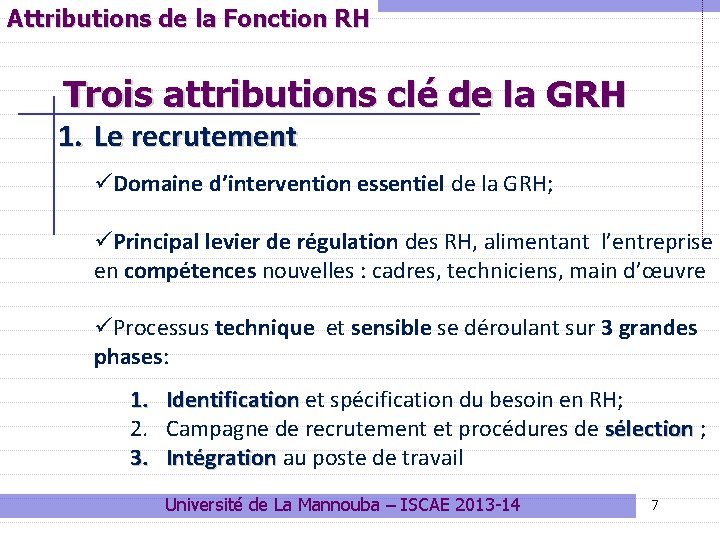 Attributions de la Fonction RH

Trois attributions clé de la GRH

1. Le recrutement

✓Domaine d'intervention essentiel de la GRH;

✓Principal levier de régulation des RH, alimentant l'entreprise en compétences nouvelles : cadres, techniciens, main d'œuvre

✓Processus technique et sensible se déroulant sur 3 grandes phases:

1. Identification et spécification du besoin en RH;
2. Campagne de recrutement et procédures de sélection ;
3. Intégration au poste de travail

Université de La Mannouba – ISCAE 2013-14

7